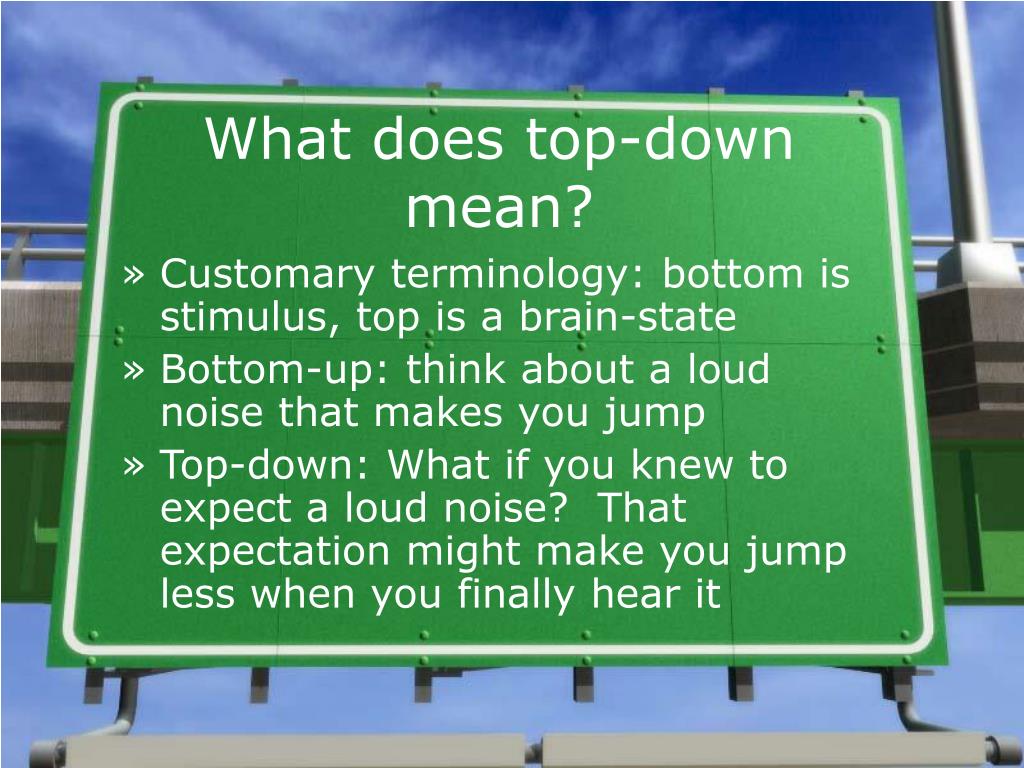 What does top-down mean?

» Customary terminology: bottom is stimulus, top is a brain-state

» Bottom-up: think about a loud noise that makes you jump

» Top-down: What if you knew to expect a loud noise?  That expectation might make you jump less when you finally hear it